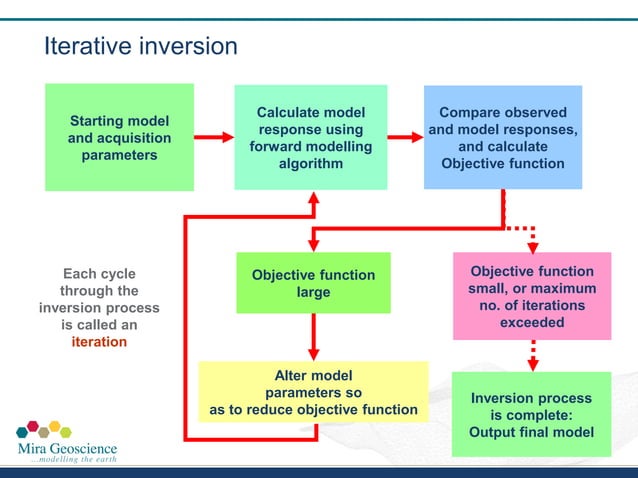 Iterative inversion

Starting model and acquisition parameters

Calculate model response using forward modelling algorithm

Compare observed and model responses, and calculate Objective function

Each cycle through the inversion process is called an iteration

Objective function large

Objective function small, or maximum no. of iterations exceeded

Alter model parameters so as to reduce objective function

Inversion process is complete: Output final model

Mira Geoscience
...modelling the earth